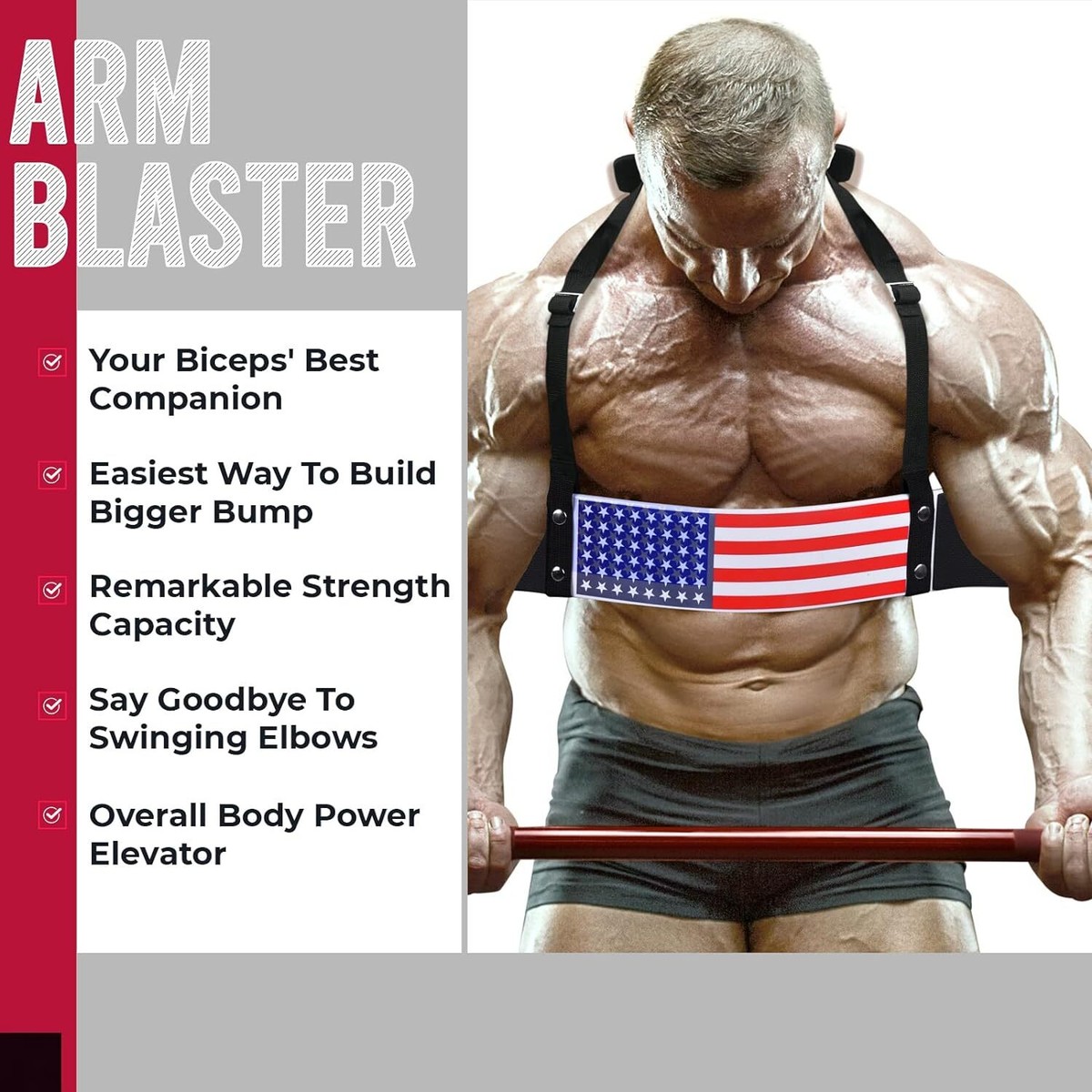 ARM BLASTER

Your Biceps' Best Companion

Easiest Way To Build Bigger Bump

Remarkable Strength Capacity

Say Goodbye To Swinging Elbows

Overall Body Power Elevator